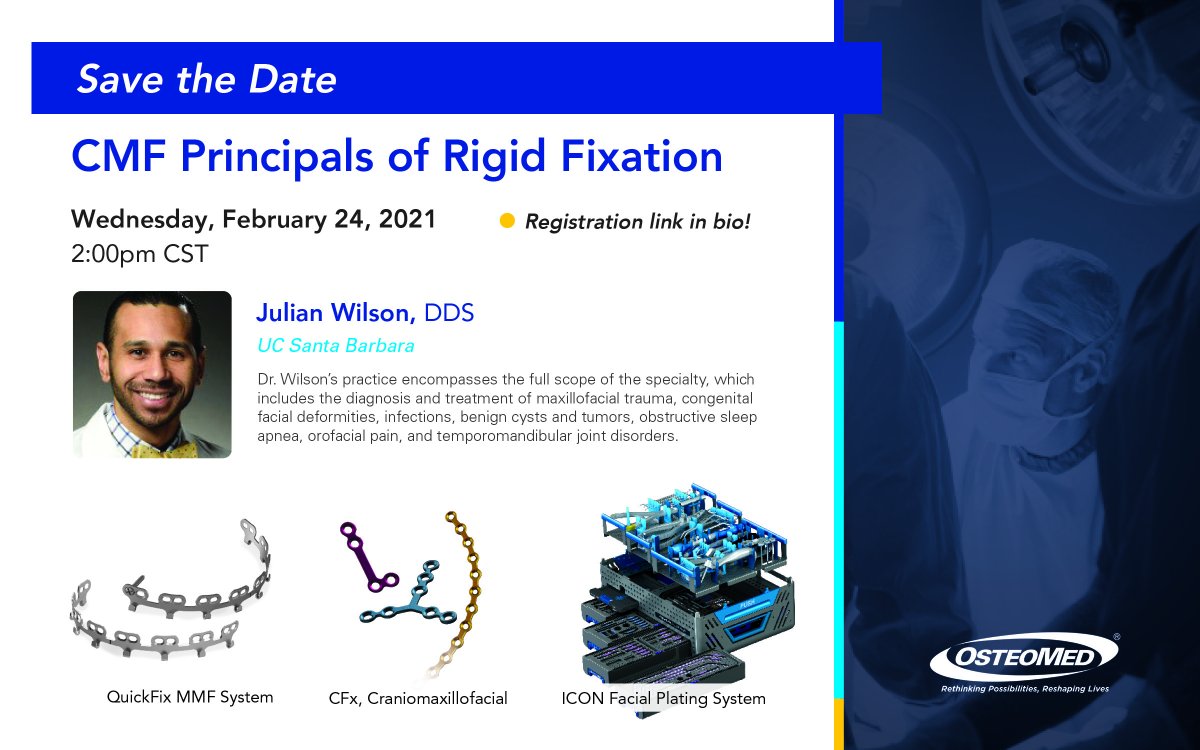 Save the Date

CMF Principals of Rigid Fixation

Wednesday, February 24, 2021
2:00pm CST

Registration link in bio!

Julian Wilson, DDS
UC Santa Barbara

Dr. Wilson's practice encompasses the full scope of the specialty, which includes the diagnosis and treatment of maxillofacial trauma, congenital facial deformities, infections, benign cysts and tumors, obstructive sleep apnea, orofacial pain, and temporomandibular joint disorders.

QuickFix MMF System

CFx, Craniomaxillofacial

ICON Facial Plating System

OSTEOMED®
Rethinking Possibilities, Reshaping Lives